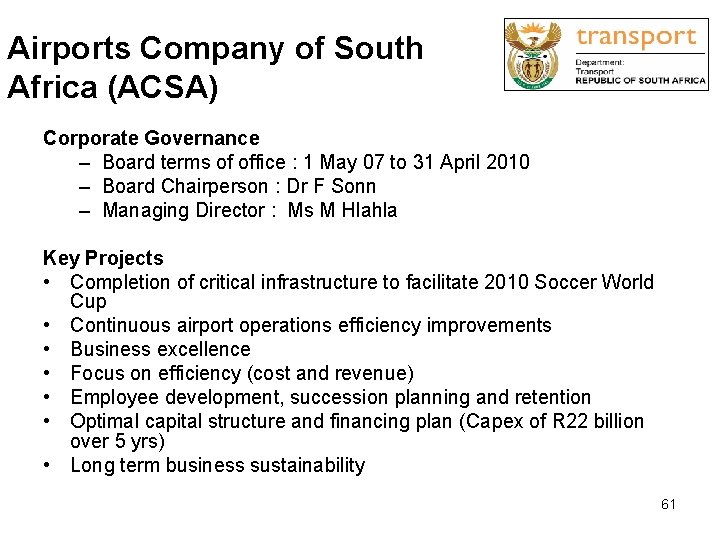 Airports Company of South Africa (ACSA)

transport
Department:
Transport
REPUBLIC OF SOUTH AFRICA

Corporate Governance
– Board terms of office : 1 May 07 to 31 April 2010
– Board Chairperson : Dr F Sonn
– Managing Director : Ms M Hlahla

Key Projects
• Completion of critical infrastructure to facilitate 2010 Soccer World Cup
• Continuous airport operations efficiency improvements
• Business excellence
• Focus on efficiency (cost and revenue)
• Employee development, succession planning and retention
• Optimal capital structure and financing plan (Capex of R22 billion over 5 yrs)
• Long term business sustainability

61